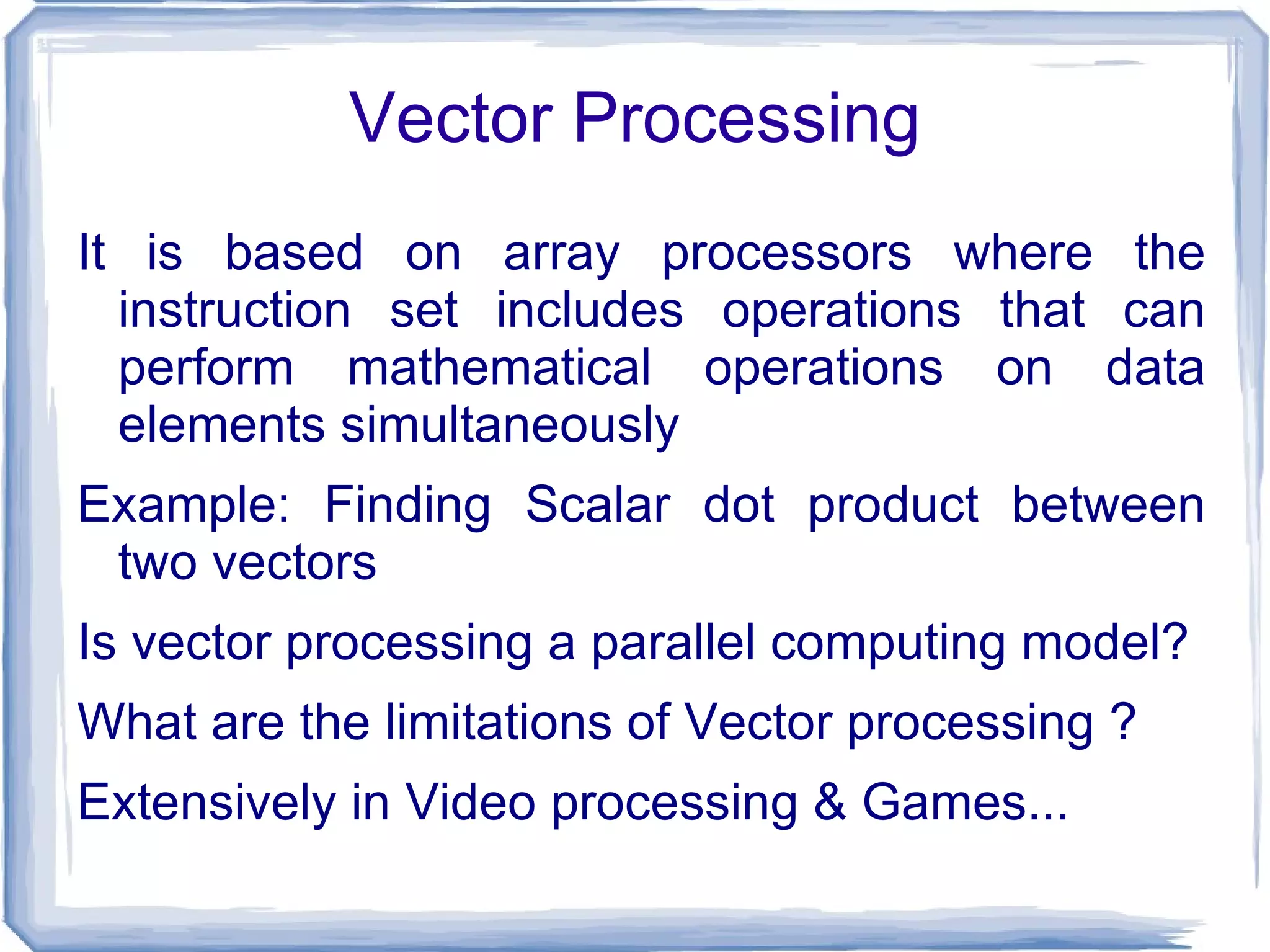 Vector Processing

It is based on array processors where the instruction set includes operations that can perform mathematical operations on data elements simultaneously

Example: Finding Scalar dot product between two vectors

Is vector processing a parallel computing model?

What are the limitations of Vector processing ?

Extensively in Video processing & Games...